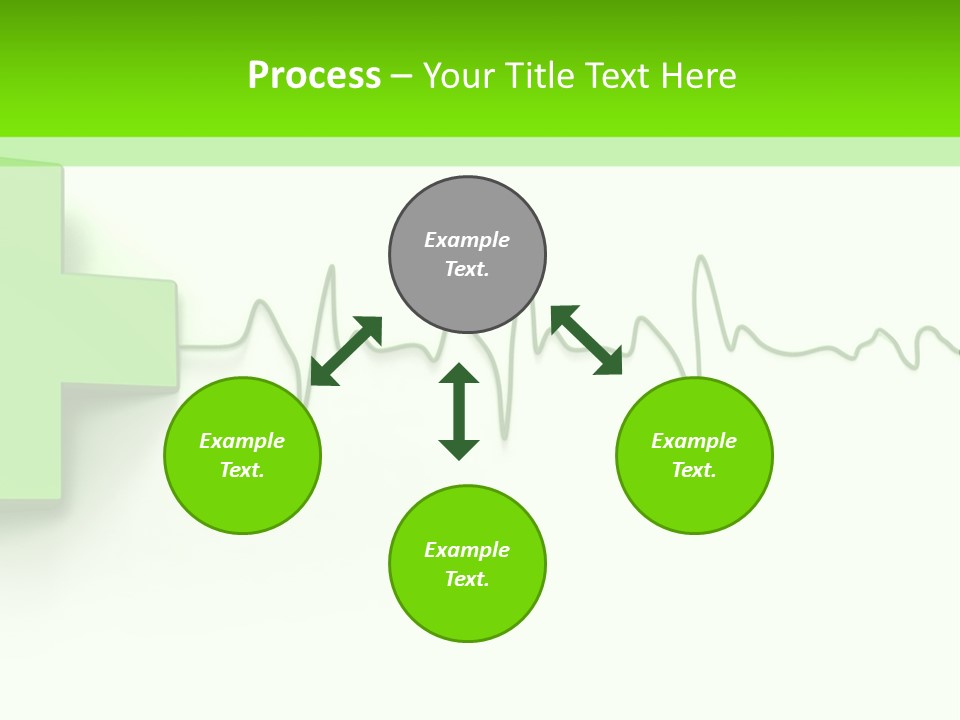 Process – Your Title Text Here

Example Text.

Example Text.

Example Text.

Example Text.